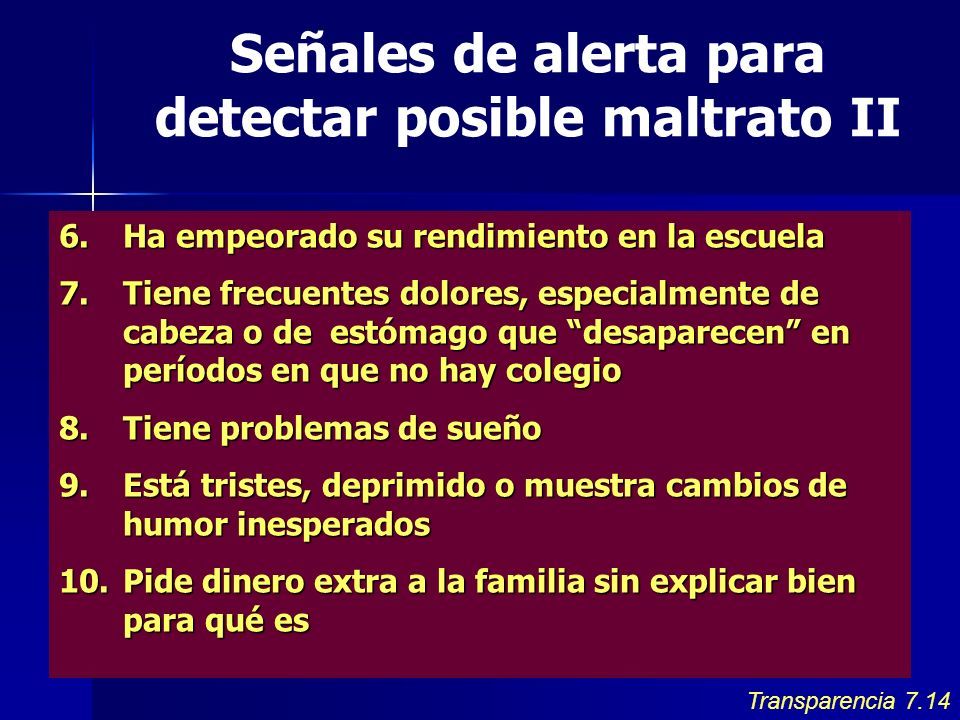 Señales de alerta para detectar posible maltrato II

6. Ha empeorado su rendimiento en la escuela

7. Tiene frecuentes dolores, especialmente de cabeza o de estómago que “desaparecen” en períodos en que no hay colegio

8. Tiene problemas de sueño

9. Está tristes, deprimido o muestra cambios de humor inesperados

10. Pide dinero extra a la familia sin explicar bien para qué es

Transparencia 7.14